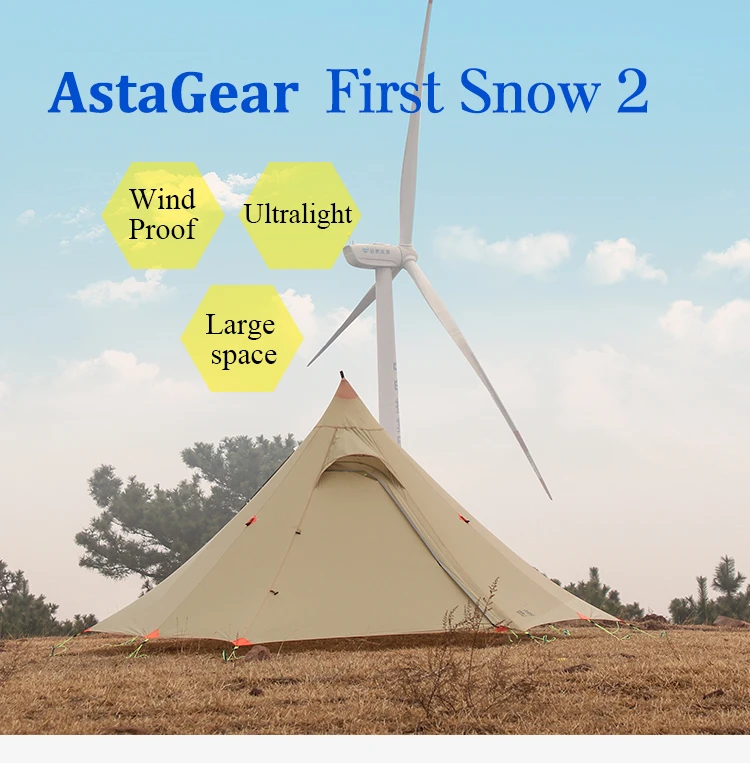 AstaGear First Snow 2

Wind Proof

Ultralight

Large space